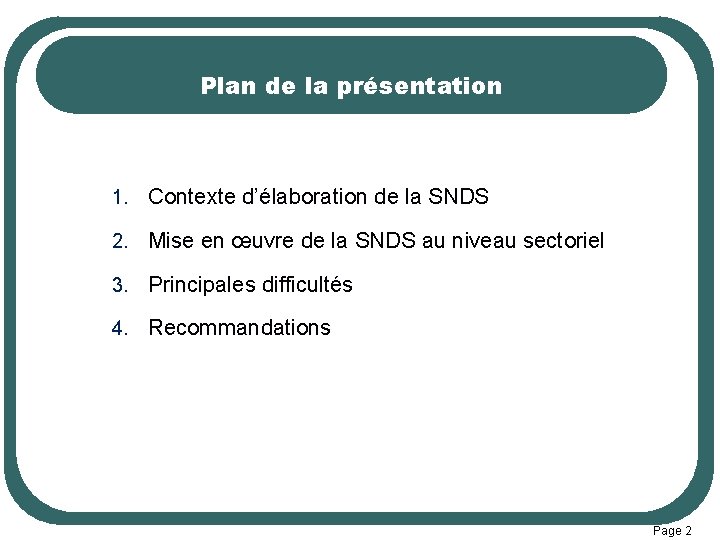 Plan de la présentation

1. Contexte d'élaboration de la SNDS
2. Mise en œuvre de la SNDS au niveau sectoriel
3. Principales difficultés
4. Recommandations

Page 2